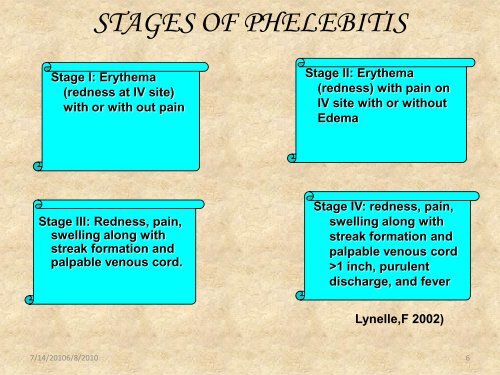 STAGES OF PHELEBITIS

Stage I: Erythema (redness at IV site) with or with out pain

Stage II: Erythema (redness) with pain on IV site with or without Edema

Stage III: Redness, pain, swelling along with streak formation and palpable venous cord.

Stage IV: redness, pain, swelling along with streak formation and palpable venous cord >1 inch, purulent discharge, and fever

Lynelle,F 2002)

7/14/20106/8/2010

6